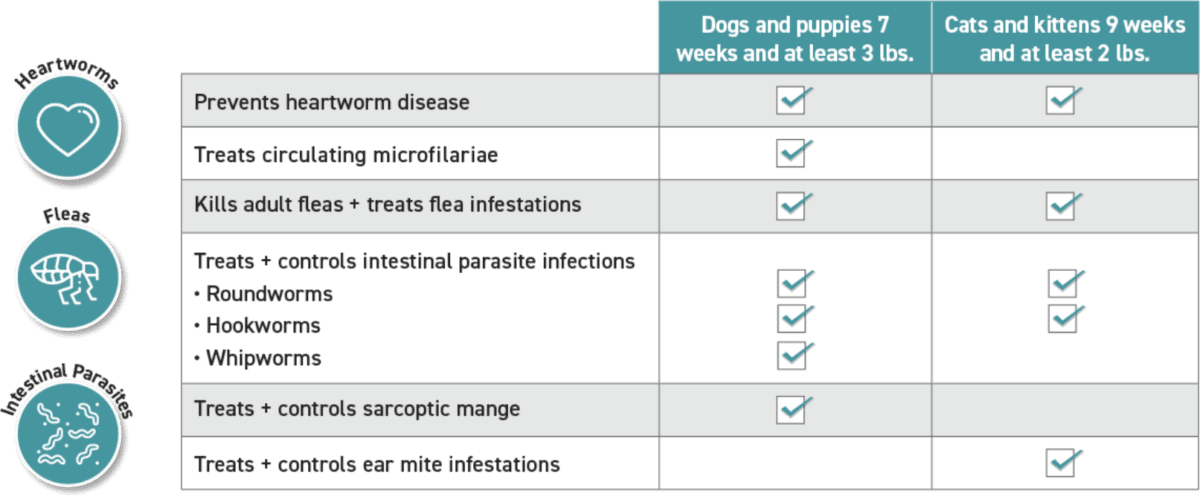 Heartworms

Fleas

Intestinal Parasites

| | Dogs and puppies 7 weeks and at least 3 lbs. | Cats and kittens 9 weeks and at least 2 lbs. |
|---|---|---|
| Prevents heartworm disease | ✓ | ✓ |
| Treats circulating microfilariae | ✓ | |
| Kills adult fleas + treats flea infestations | ✓ | ✓ |
| Treats + controls intestinal parasite infections | | |
| • Roundworms | ✓ | ✓ |
| • Hookworms | ✓ | ✓ |
| • Whipworms | ✓ | |
| Treats + controls sarcoptic mange | ✓ | |
| Treats + controls ear mite infestations | | ✓ |